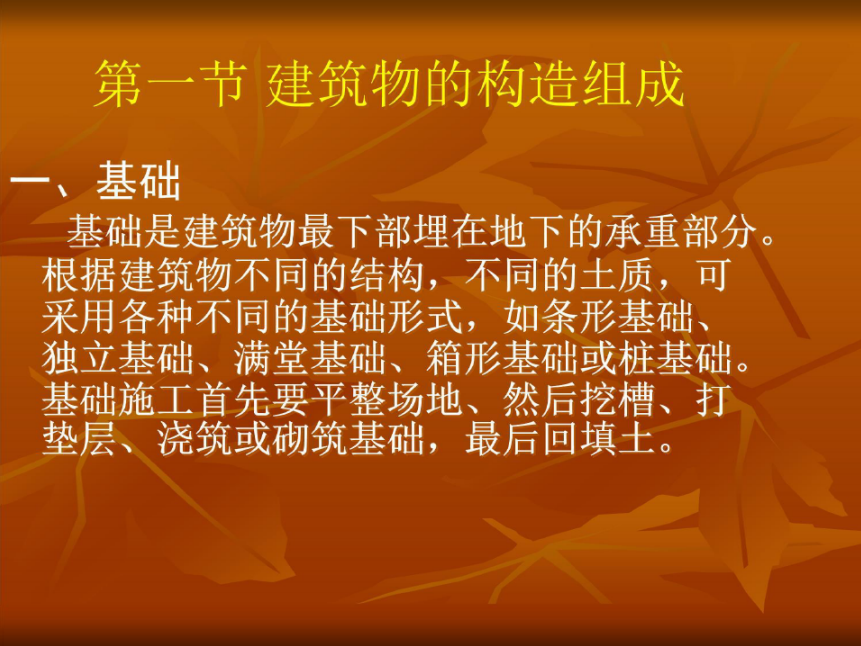 第一节 建筑物的构造组成

一、基础

基础是建筑物最下部埋在地下的承重部分。根据建筑物不同的结构，不同的土质，可采用各种不同的基础形式，如条形基础、独立基础、满堂基础、箱形基础或桩基础。基础施工首先要平整场地、然后挖槽、打垫层、浇筑或砌筑基础，最后回填土。